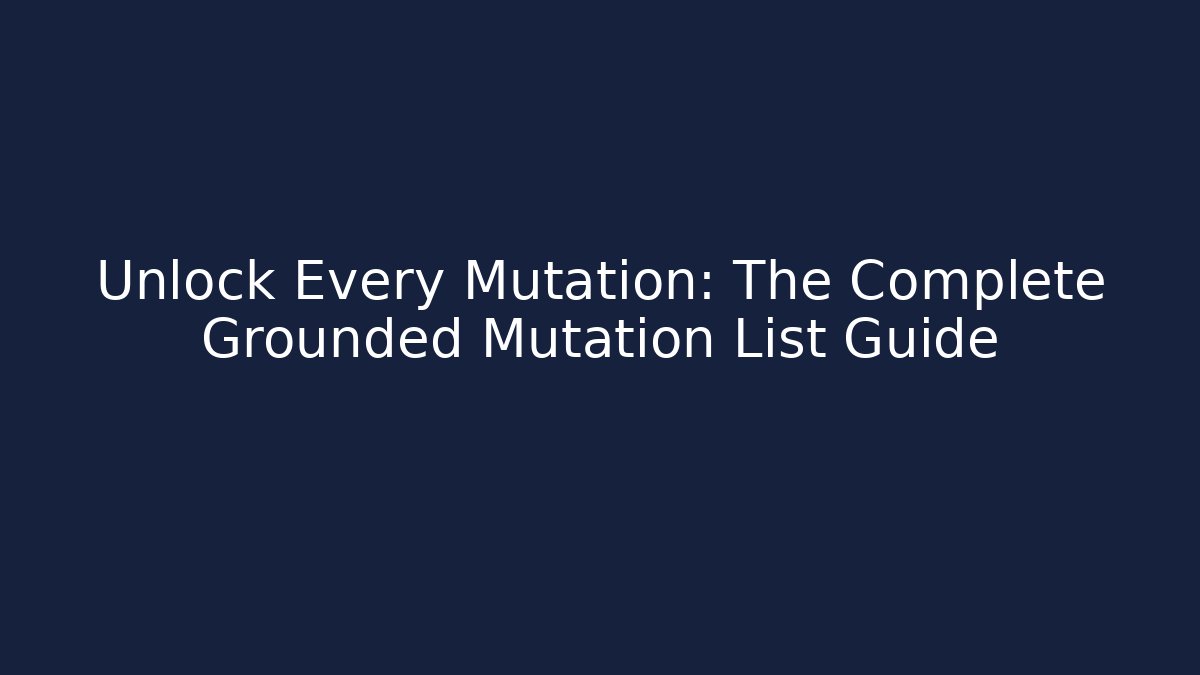 Unlock Every Mutation: The Complete Grounded Mutation List Guide